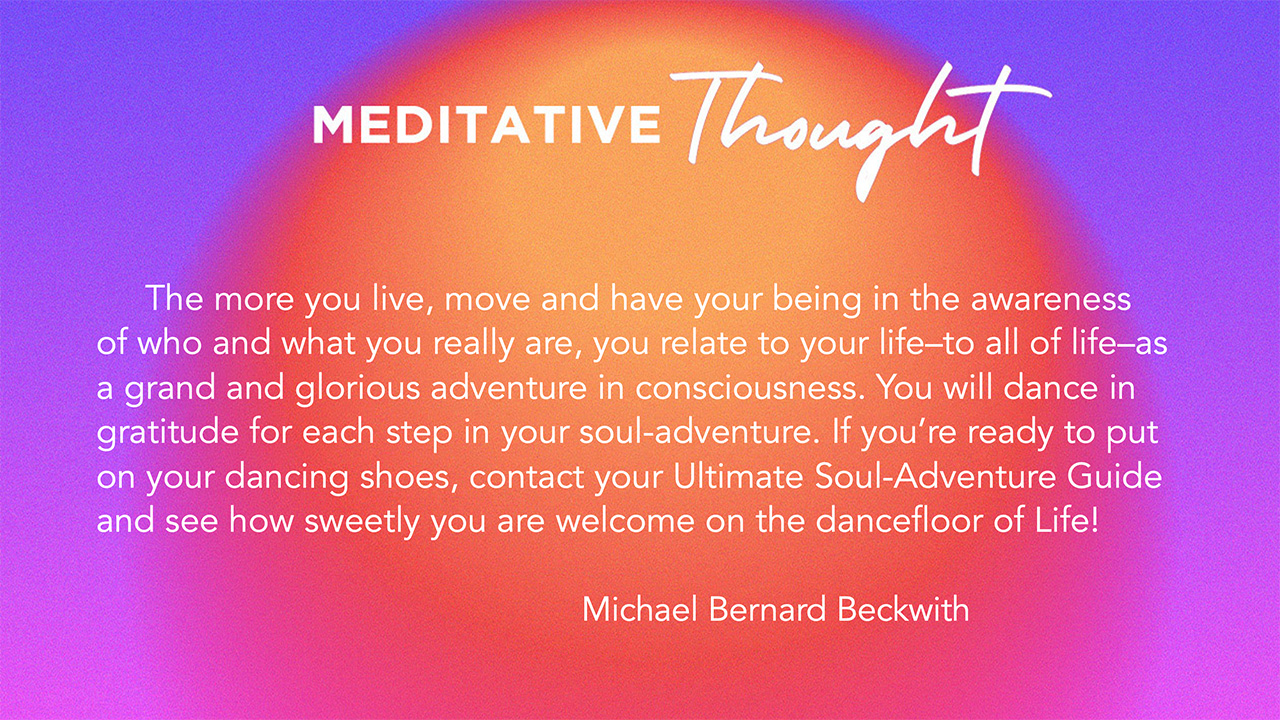 MEDITATIVE Thought

The more you live, move and have your being in the awareness of who and what you really are, you relate to your life–to all of life–as a grand and glorious adventure in consciousness. You will dance in gratitude for each step in your soul-adventure. If you're ready to put on your dancing shoes, contact your Ultimate Soul-Adventure Guide and see how sweetly you are welcome on the dancefloor of Life!

Michael Bernard Beckwith